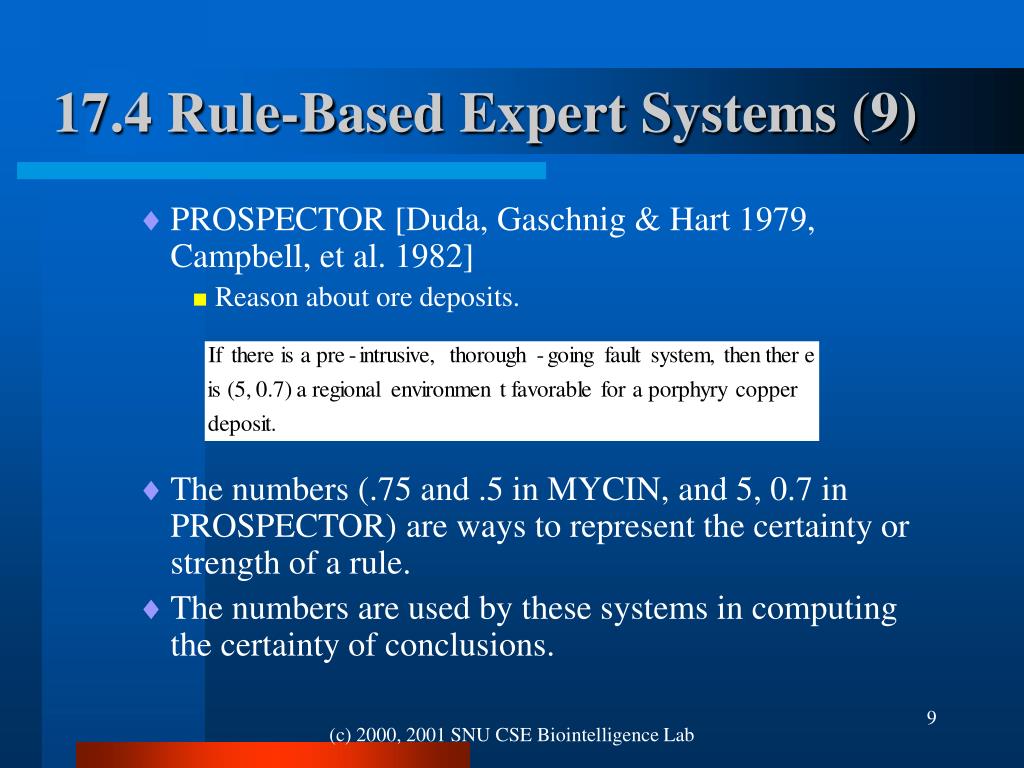 17.4 Rule-Based Expert Systems (9)

♦ PROSPECTOR [Duda, Gaschnig & Hart 1979, Campbell, et al. 1982]

■ Reason about ore deposits.

If there is a pre - intrusive, thorough - going fault system, then ther e is (5, 0.7) a regional environmen t favorable for a porphyry copper deposit.

♦ The numbers (.75 and .5 in MYCIN, and 5, 0.7 in PROSPECTOR) are ways to represent the certainty or strength of a rule.

♦ The numbers are used by these systems in computing the certainty of conclusions.

9

(c) 2000, 2001 SNU CSE Biointelligence Lab